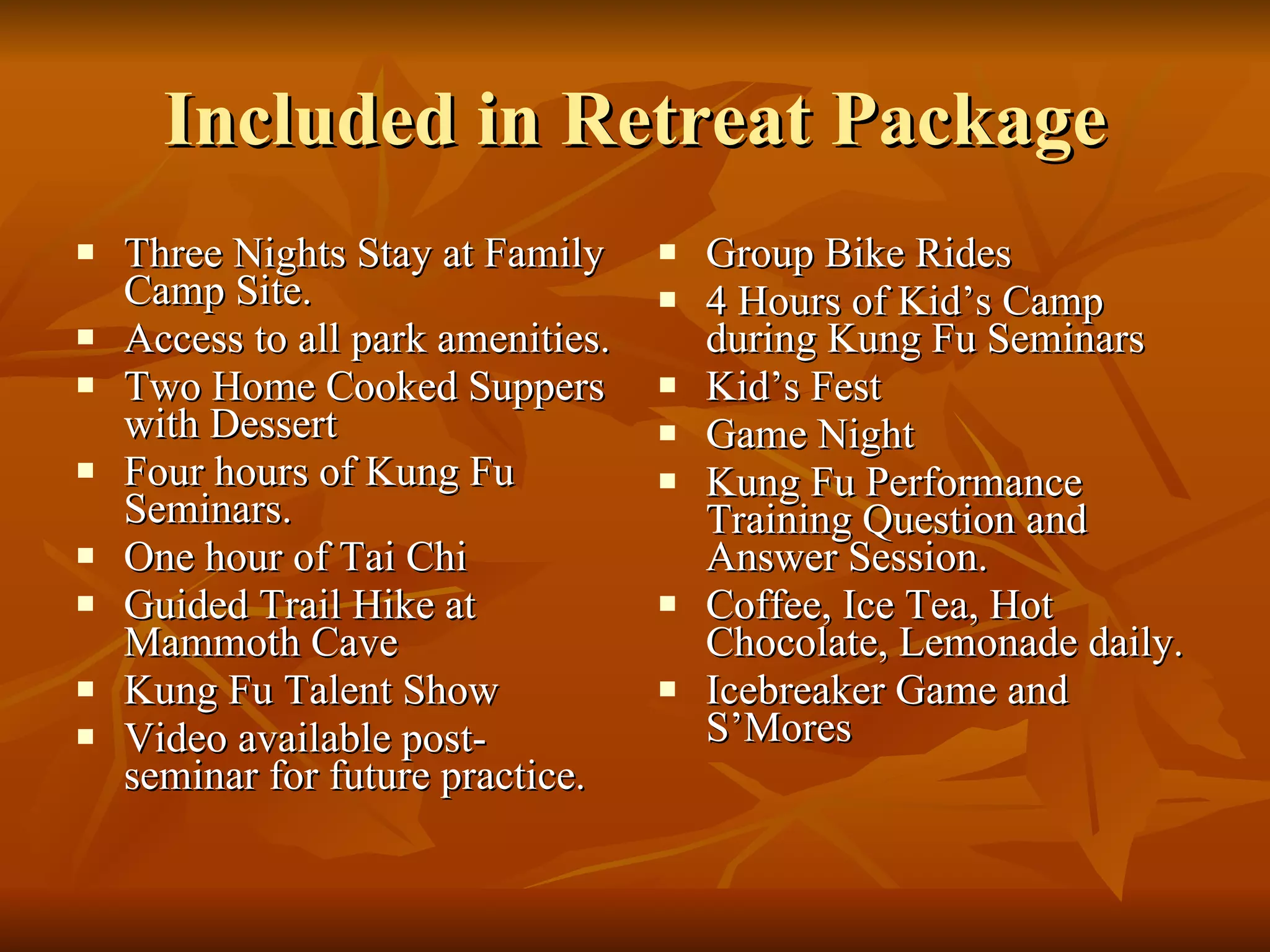 Included in Retreat Package

- Three Nights Stay at Family Camp Site.
- Access to all park amenities.
- Two Home Cooked Suppers with Dessert
- Four hours of Kung Fu Seminars.
- One hour of Tai Chi
- Guided Trail Hike at Mammoth Cave
- Kung Fu Talent Show
- Video available post-seminar for future practice.

- Group Bike Rides
- 4 Hours of Kid’s Camp during Kung Fu Seminars
- Kid’s Fest
- Game Night
- Kung Fu Performance Training Question and Answer Session.
- Coffee, Ice Tea, Hot Chocolate, Lemonade daily.
- Icebreaker Game and S’Mores